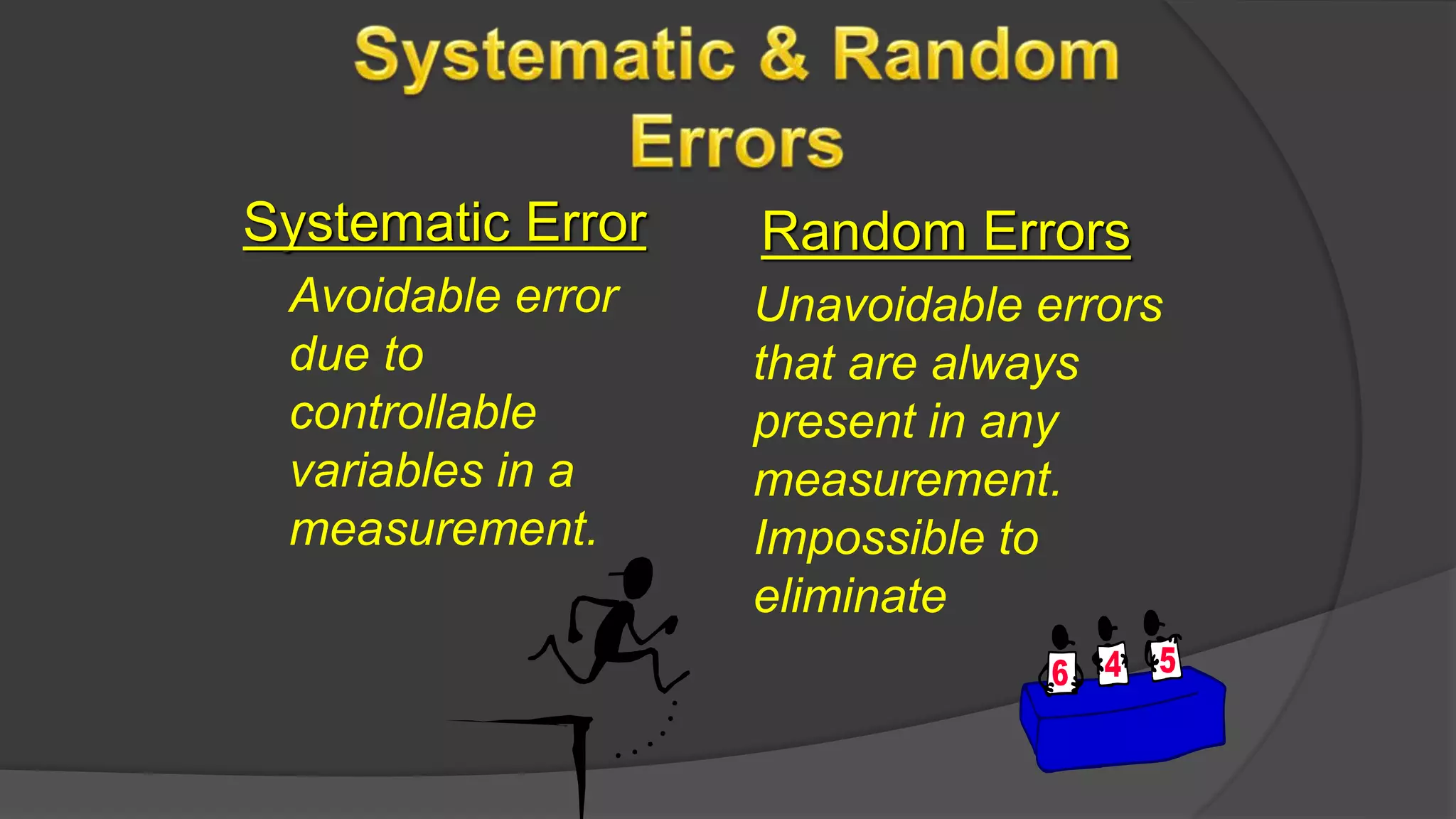 Systematic & Random Errors

Systematic Error

Avoidable error due to controllable variables in a measurement.

Random Errors

Unavoidable errors that are always present in any measurement. Impossible to eliminate

6 4 5